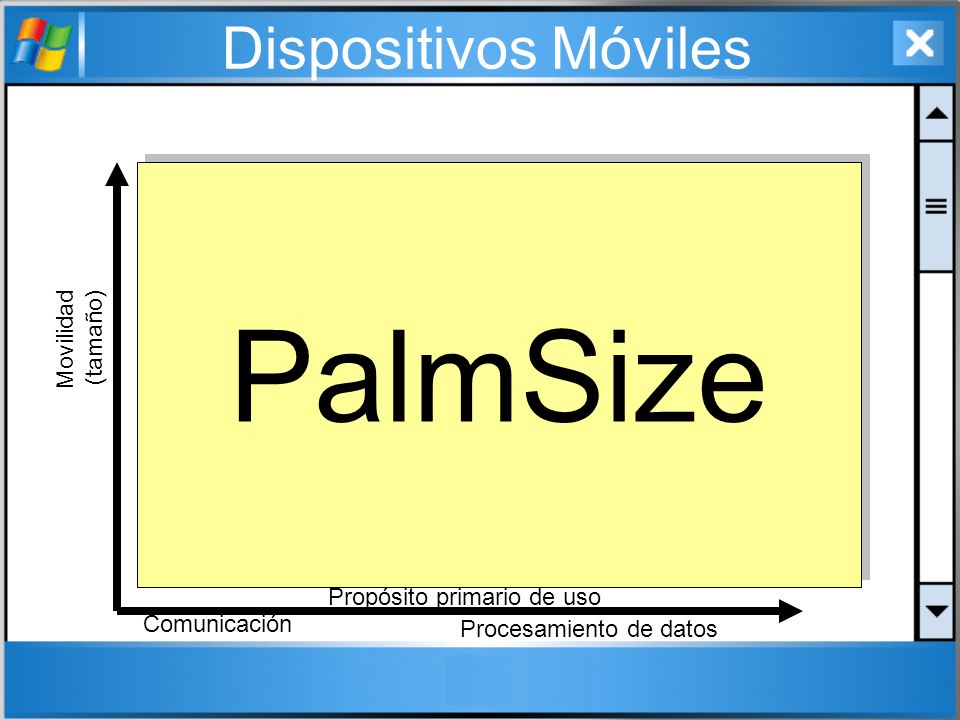 Dispositivos Móviles

Movilidad (tamaño)

PalmSize

Propósito primario de uso

Comunicación

Procesamiento de datos